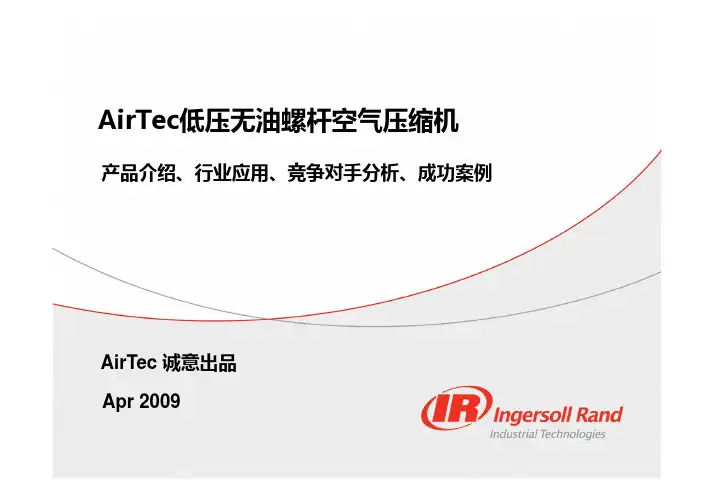 AirTec低压无油螺杆空气压缩机

产品介绍、行业应用、竞争对手分析、成功案例

AirTec 诚意出品

Apr 2009

IR Ingersoll Rand
Industrial Technologies